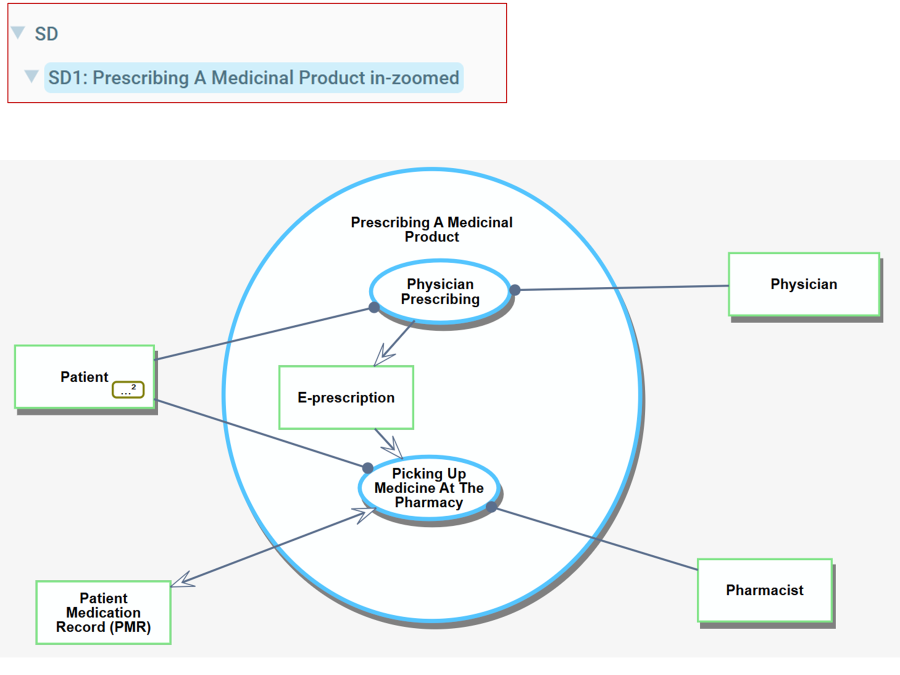 SD

SD1: Prescribing A Medicinal Product in-zoomed

Prescribing A Medicinal Product

Physician Prescribing

Physician

Patient

...²

E-prescription

Picking Up Medicine At The Pharmacy

Patient Medication Record (PMR)

Pharmacist